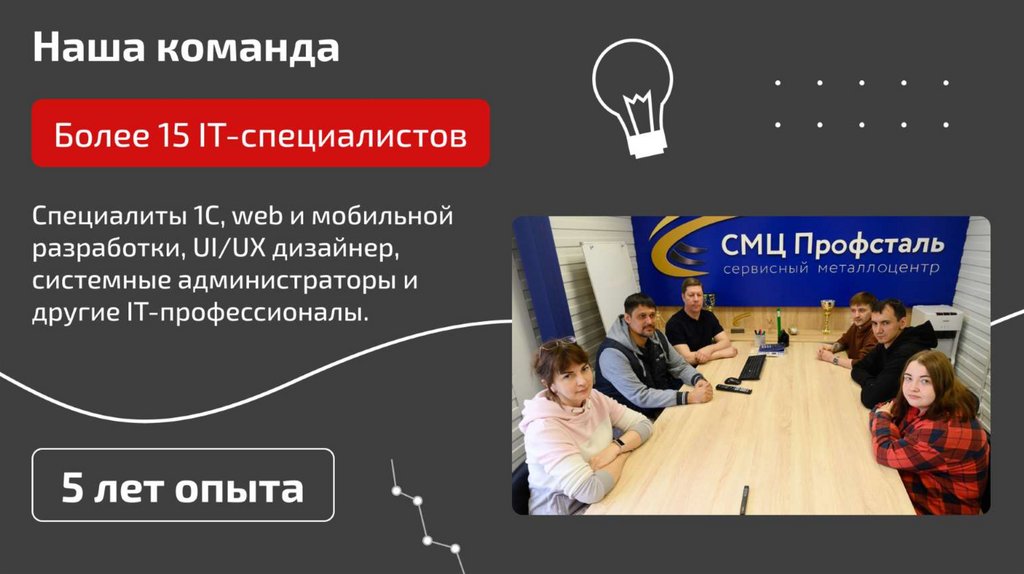 Наша команда

Более 15 IT-специалистов

Специалиты 1С, web и мобильной разработки, UI/UX дизайнер, системные администраторы и другие IT-профессионалы.

СМЦ Профсталь
сервисный металлоцентр

5 лет опыта